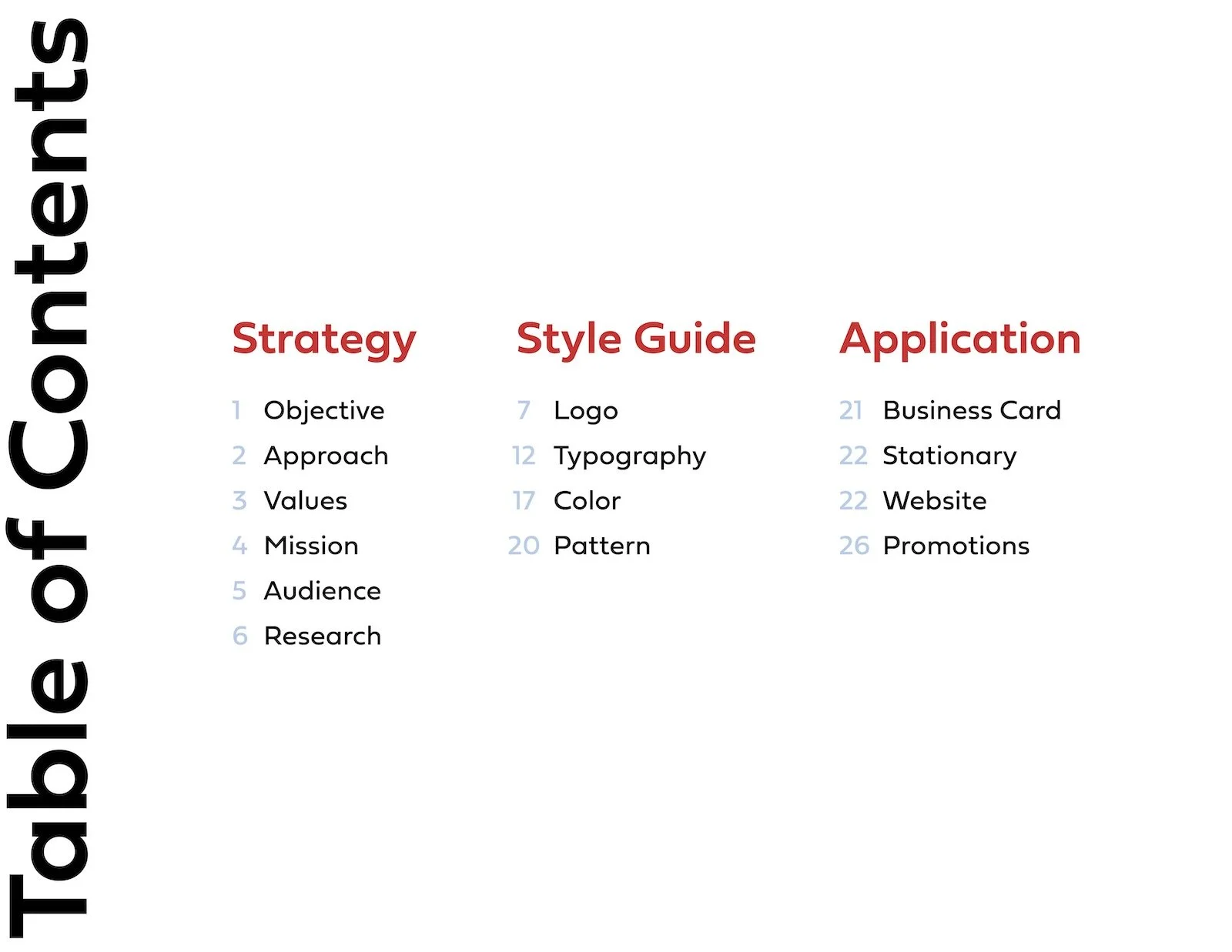 Table of Contents

Strategy

1 Objective
2 Approach
3 Values
4 Mission
5 Audience
6 Research

Style Guide

7 Logo
12 Typography
17 Color
20 Pattern

Application

21 Business Card
22 Stationary
22 Website
26 Promotions